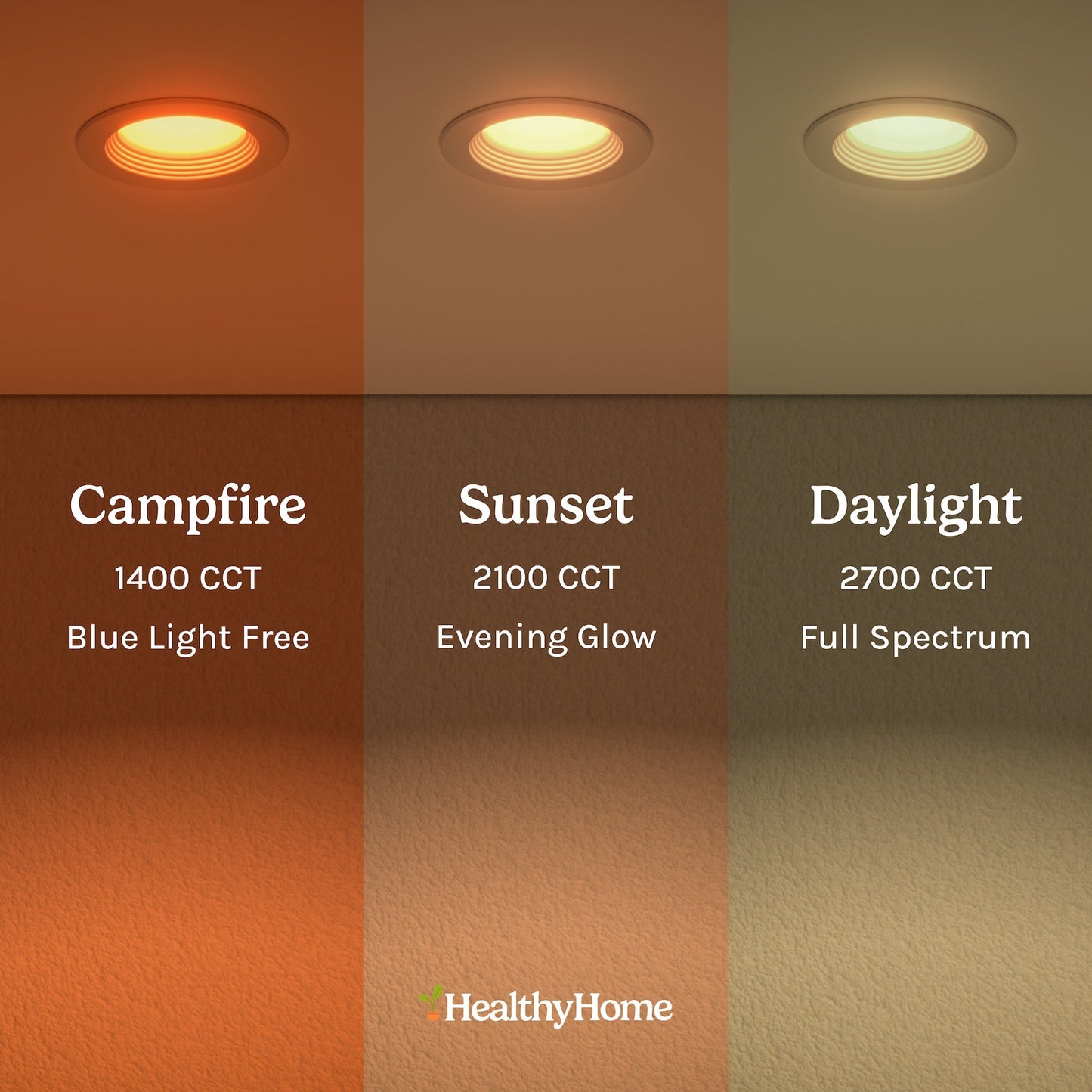 Campfire
1400 CCT
Blue Light Free

Sunset
2100 CCT
Evening Glow

Daylight
2700 CCT
Full Spectrum

HealthyHome